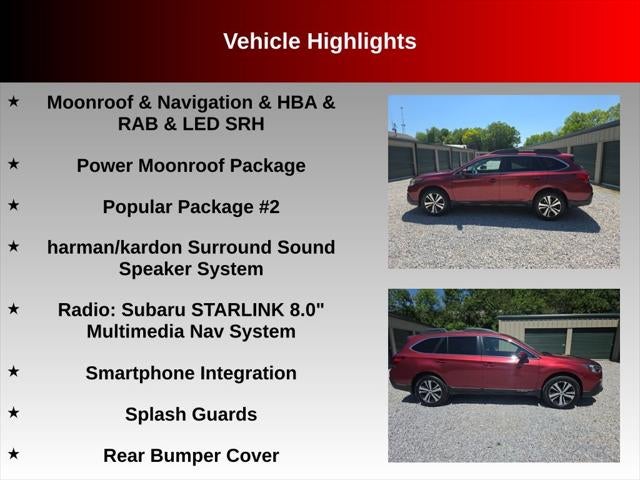 Vehicle Highlights

★ Moonroof & Navigation & HBA & RAB & LED SRH

★ Power Moonroof Package

★ Popular Package #2

★ harman/kardon Surround Sound Speaker System

★ Radio: Subaru STARLINK 8.0" Multimedia Nav System

★ Smartphone Integration

★ Splash Guards

★ Rear Bumper Cover